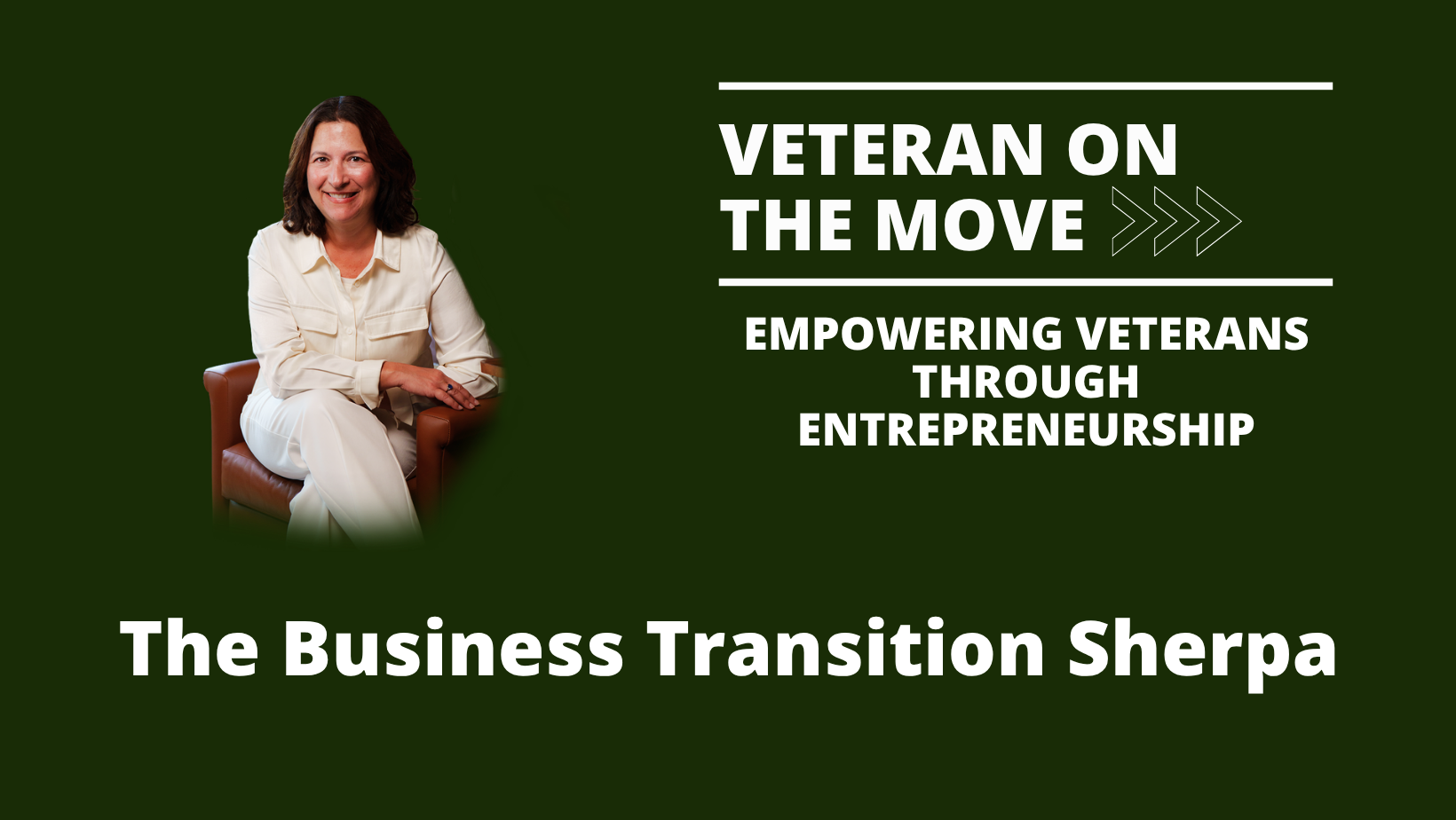 VETERAN ON THE MOVE

EMPOWERING VETERANS THROUGH ENTREPRENEURSHIP

The Business Transition Sherpa